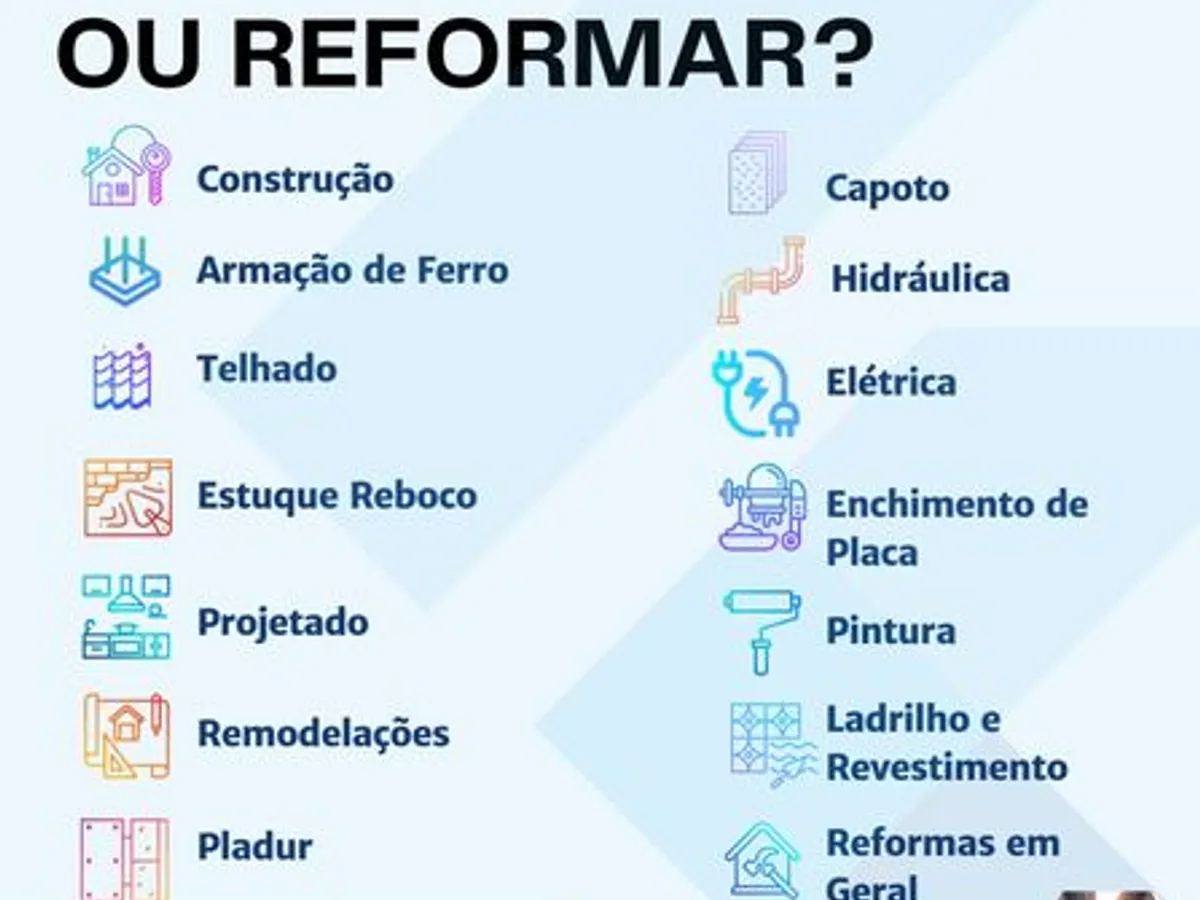 OU REFORMAR?

Construção

Armação de Ferro

Telhado

Estuque Reboco

Projetado

Remodelações

Pladur

Capoto

Hidráulica

Elétrica

Enchimento de Placa

Pintura

Ladrilho e Revestimento

Reformas em Geral